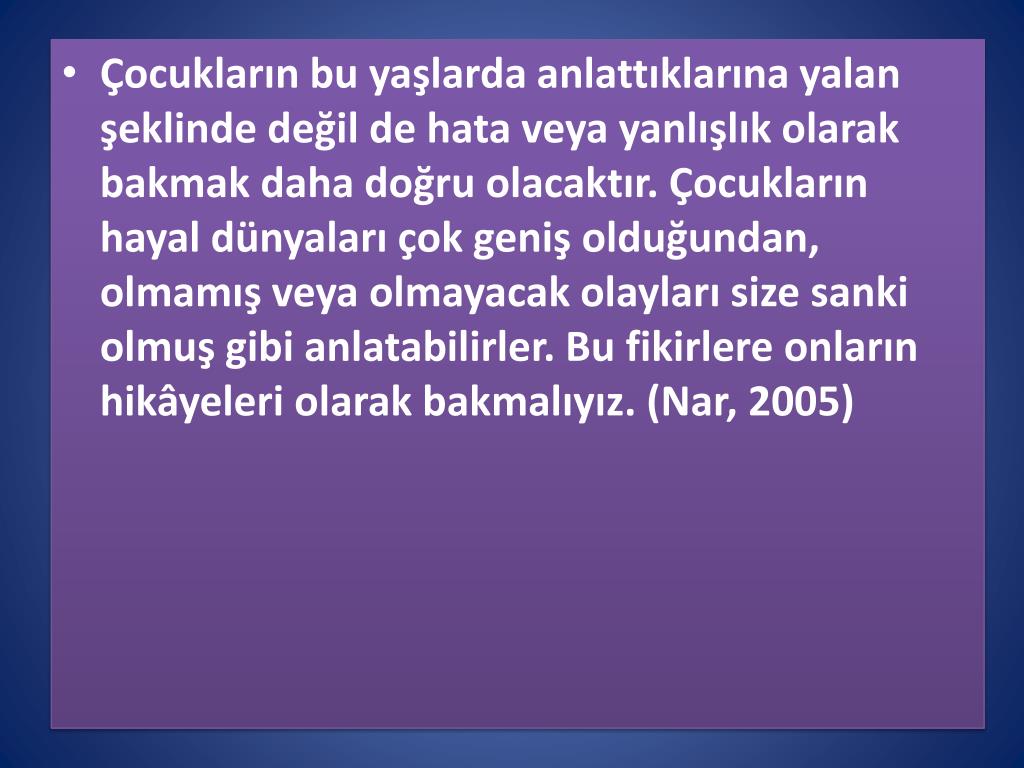 • Çocukların bu yaşlarda anlattıklarına yalan şeklinde değil de hata veya yanlışlık olarak bakmak daha doğru olacaktır. Çocukların hayal dünyaları çok geniş olduğundan, olmamış veya olmayacak olayları size sanki olmuş gibi anlatabilirler. Bu fikirlere onların hikâyeleri olarak bakmalıyız. (Nar, 2005)